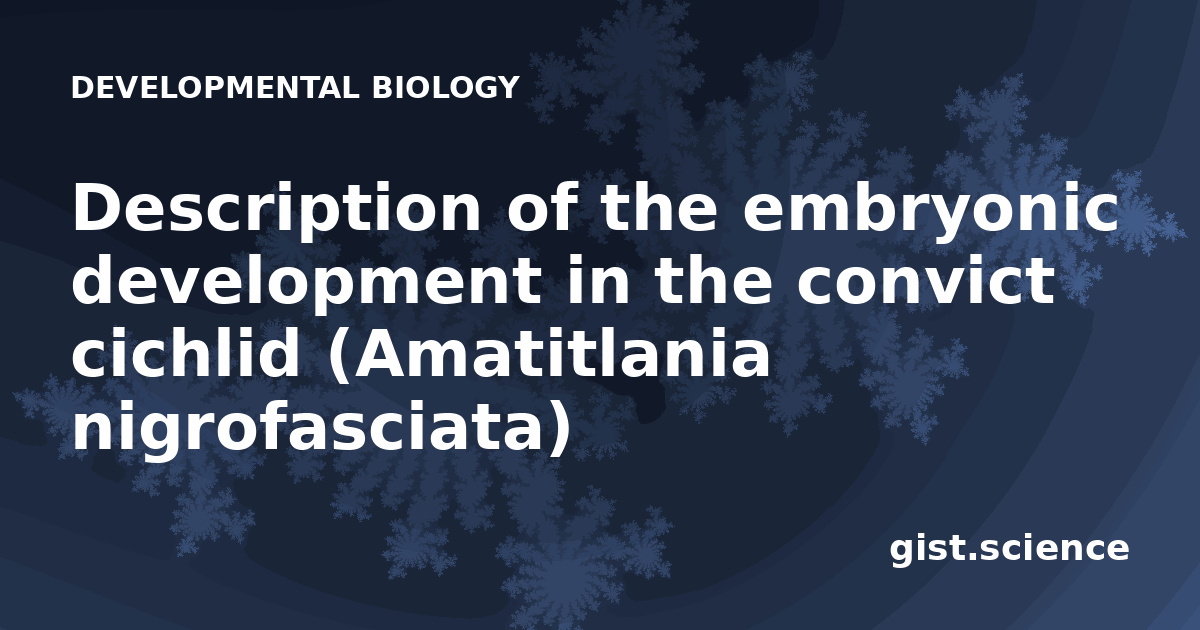 DEVELOPMENTAL BIOLOGY

Description of the embryonic development in the convict cichlid (Amatitlania nigrofasciata)

gist.science